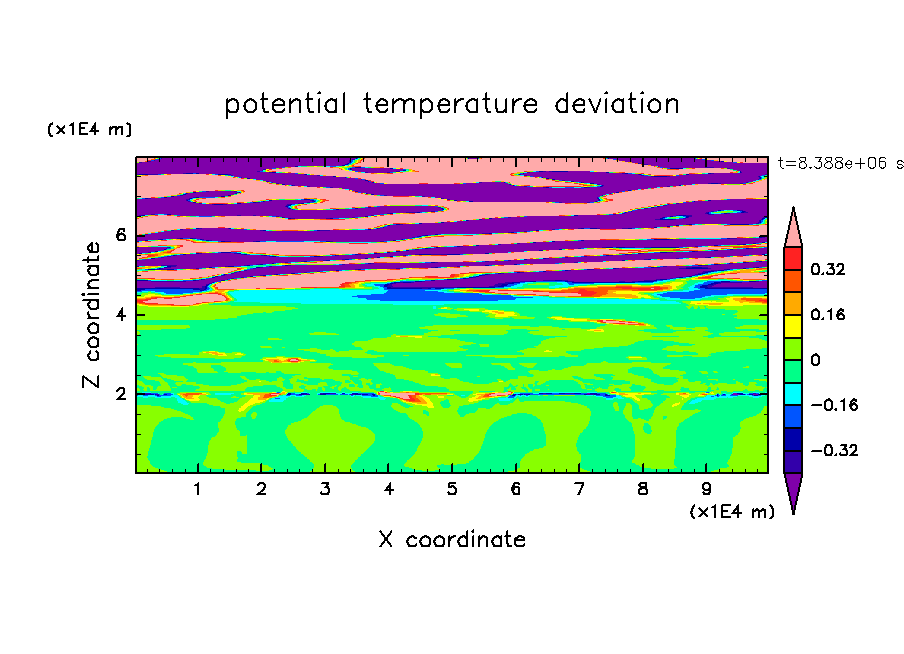 potential temperature deviation

(x1E4 m)

t=8.388e+06 s

Z coordinate

6
4
2

0.32
0.16
0
−0.16
−0.32

1 2 3 4 5 6 7 8 9

(x1E4 m)

X coordinate